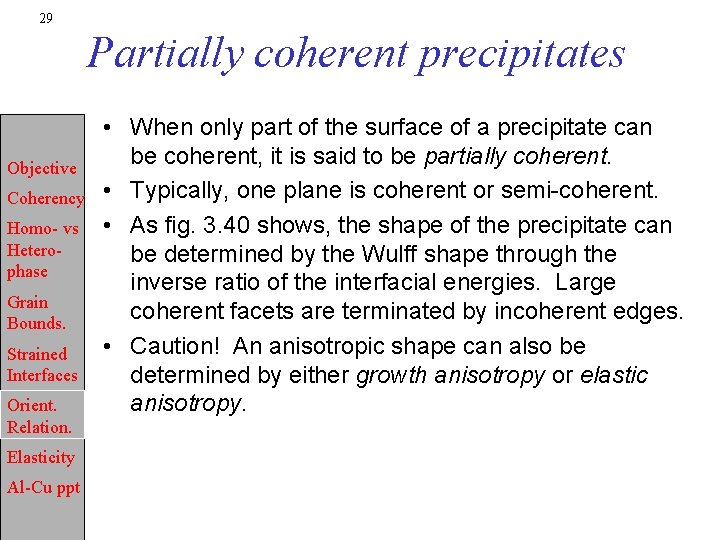 29

Partially coherent precipitates

Objective
Coherency
Homo- vs Hetero-phase
Grain Bounds.
Strained Interfaces
Orient. Relation.
Elasticity
Al-Cu ppt

• When only part of the surface of a precipitate can be coherent, it is said to be partially coherent.
• Typically, one plane is coherent or semi-coherent.
• As fig. 3.40 shows, the shape of the precipitate can be determined by the Wulff shape through the inverse ratio of the interfacial energies. Large coherent facets are terminated by incoherent edges.
• Caution! An anisotropic shape can also be determined by either growth anisotropy or elastic anisotropy.